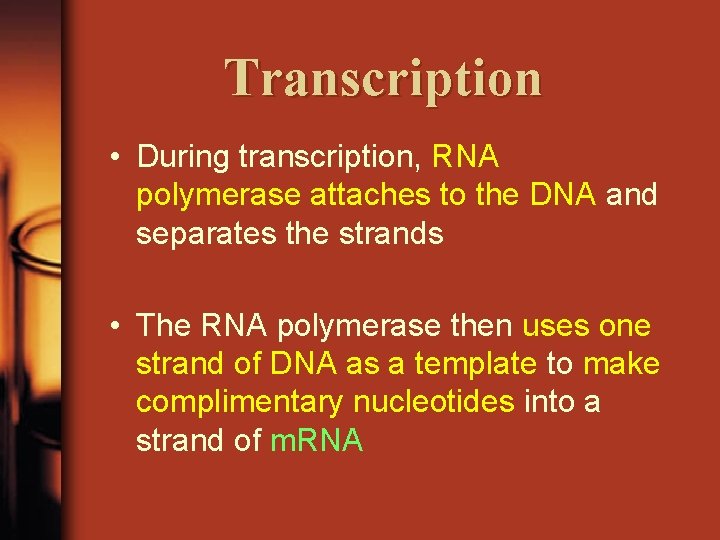 Transcription

• During transcription, RNA polymerase attaches to the DNA and separates the strands

• The RNA polymerase then uses one strand of DNA as a template to make complimentary nucleotides into a strand of mRNA